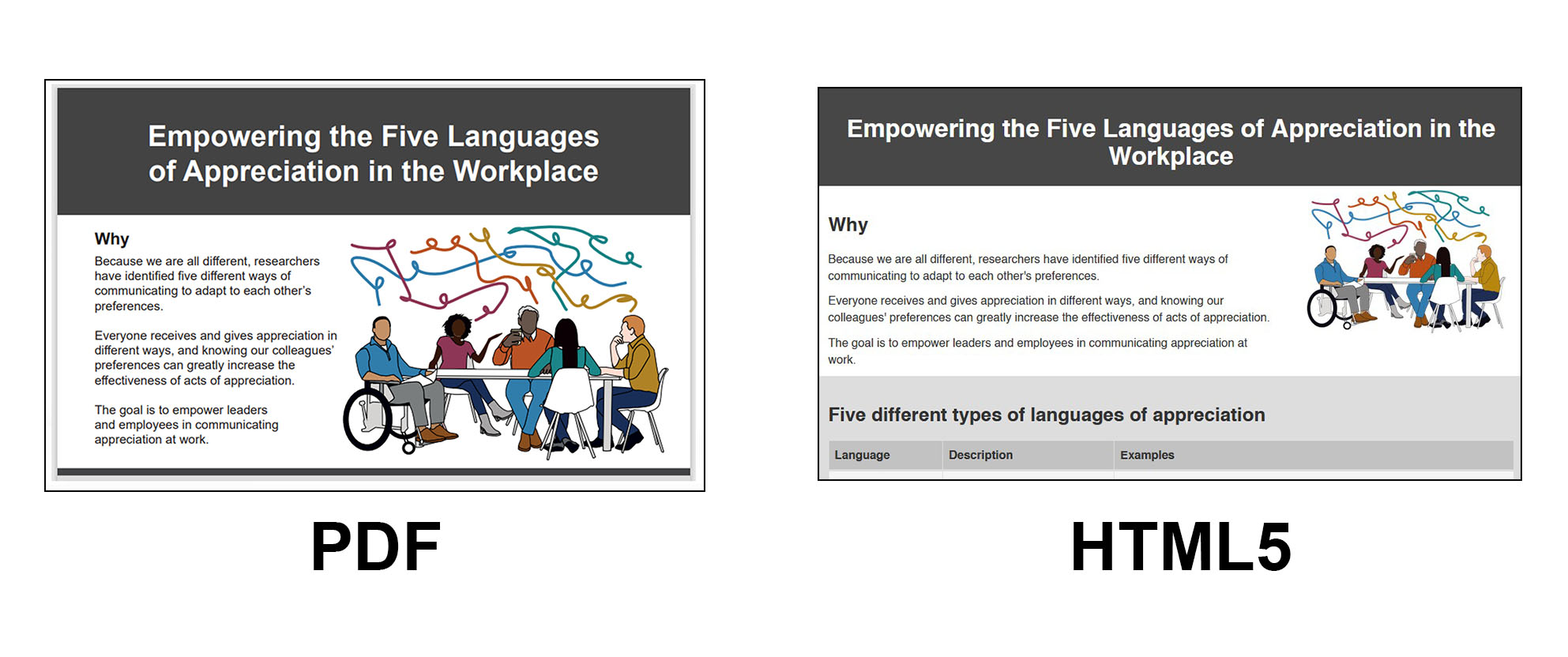 Empowering the Five Languages of Appreciation in the Workplace

Why

Because we are all different, researchers have identified five different ways of communicating to adapt to each other's preferences.

Everyone receives and gives appreciation in different ways, and knowing our colleagues' preferences can greatly increase the effectiveness of acts of appreciation.

The goal is to empower leaders and employees in communicating appreciation at work.

PDF

Empowering the Five Languages of Appreciation in the Workplace

Why

Because we are all different, researchers have identified five different ways of communicating to adapt to each other's preferences.

Everyone receives and gives appreciation in different ways, and knowing our colleagues' preferences can greatly increase the effectiveness of acts of appreciation.

The goal is to empower leaders and employees in communicating appreciation at work.

Five different types of languages of appreciation

| Language | Description | Examples |
|---|---|---|

HTML5